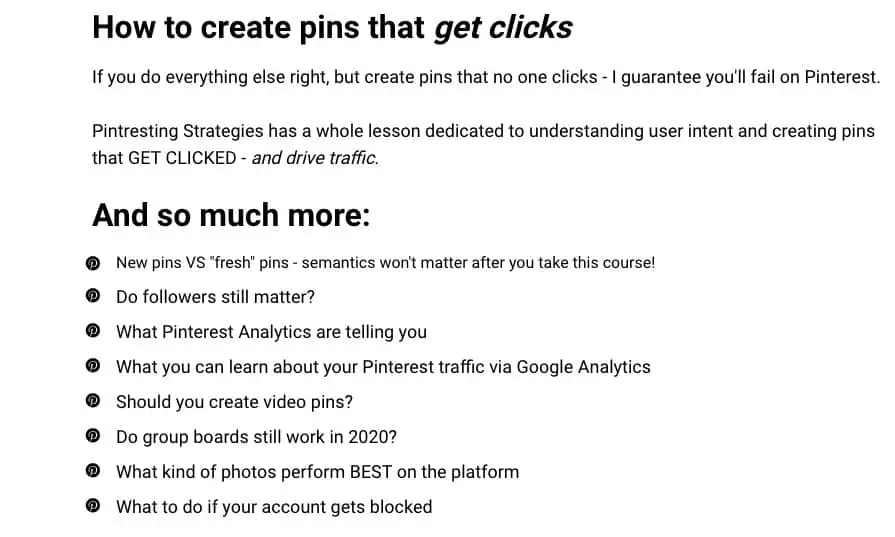 How to create pins that get clicks

If you do everything else right, but create pins that no one clicks - I guarantee you'll fail on Pinterest.

Pintresting Strategies has a whole lesson dedicated to understanding user intent and creating pins that GET CLICKED - and drive traffic.

And so much more:

New pins VS "fresh" pins - semantics won't matter after you take this course!

Do followers still matter?

What Pinterest Analytics are telling you

What you can learn about your Pinterest traffic via Google Analytics

Should you create video pins?

Do group boards still work in 2020?

What kind of photos perform BEST on the platform

What to do if your account gets blocked